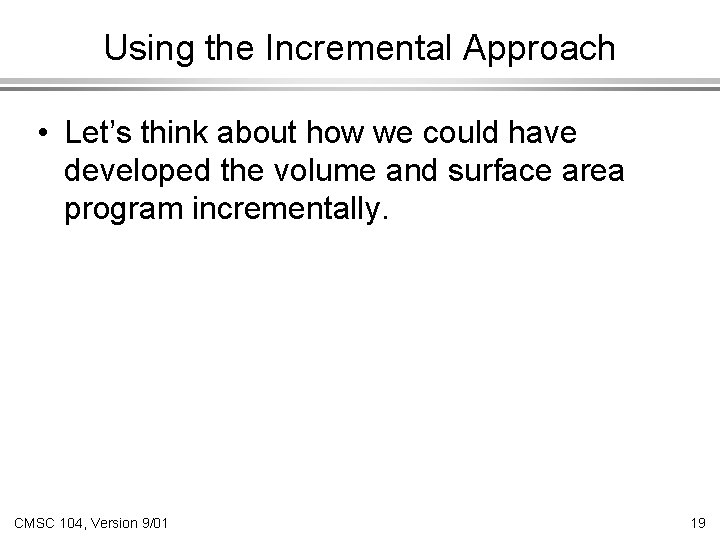 Using the Incremental Approach

• Let’s think about how we could have developed the volume and surface area program incrementally.

CMSC 104, Version 9/01

19